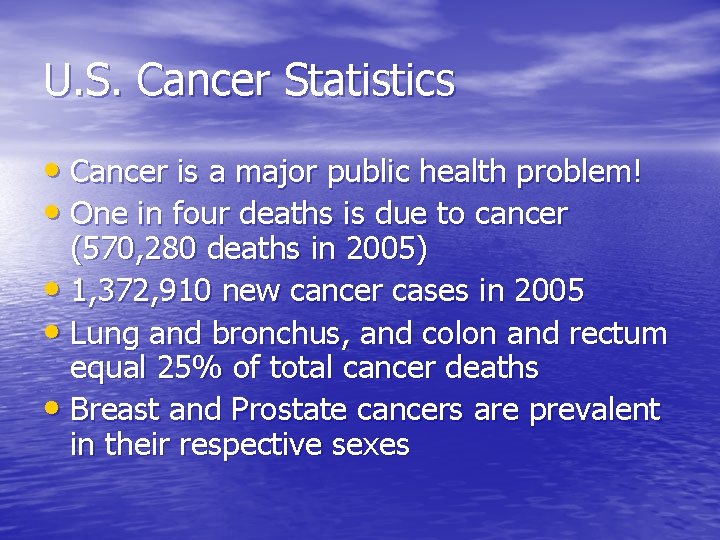 U.S. Cancer Statistics

• Cancer is a major public health problem!
• One in four deaths is due to cancer (570,280 deaths in 2005)
• 1,372,910 new cancer cases in 2005
• Lung and bronchus, and colon and rectum equal 25% of total cancer deaths
• Breast and Prostate cancers are prevalent in their respective sexes